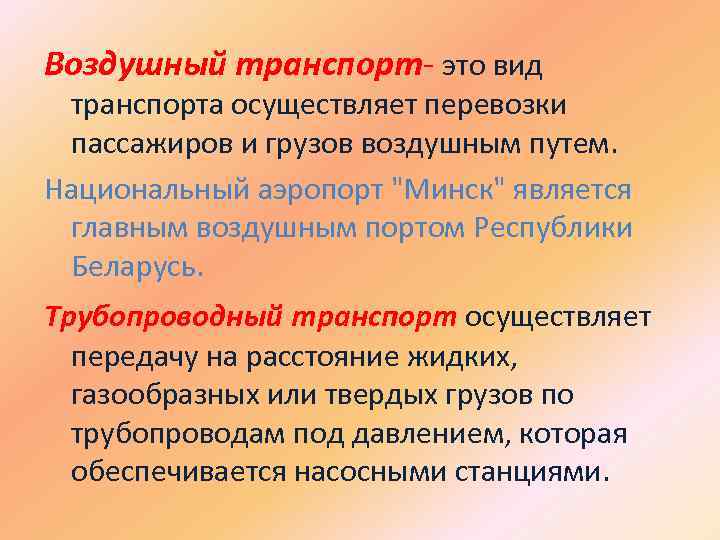 Воздушный транспорт- это вид транспорта осуществляет перевозки пассажиров и грузов воздушным путем.

Национальный аэропорт "Минск" является главным воздушным портом Республики Беларусь.

Трубопроводный транспорт осуществляет передачу на расстояние жидких, газообразных или твердых грузов по трубопроводам под давлением, которая обеспечивается насосными станциями.